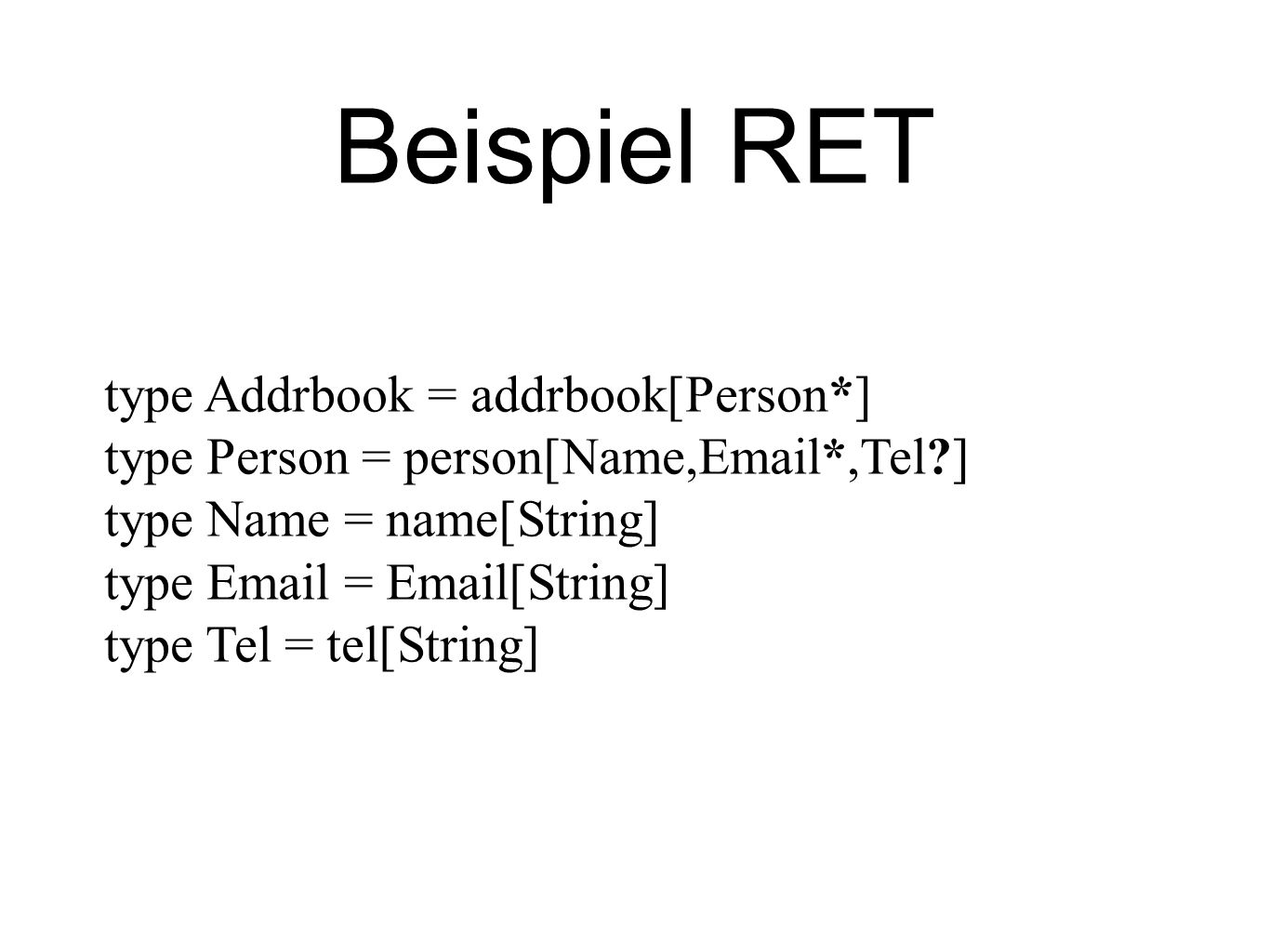 Beispiel RET

type Addrbook = addrbook[Person*]
type Person = person[Name,Email*,Tel?]
type Name = name[String]
type Email = Email[String]
type Tel = tel[String]